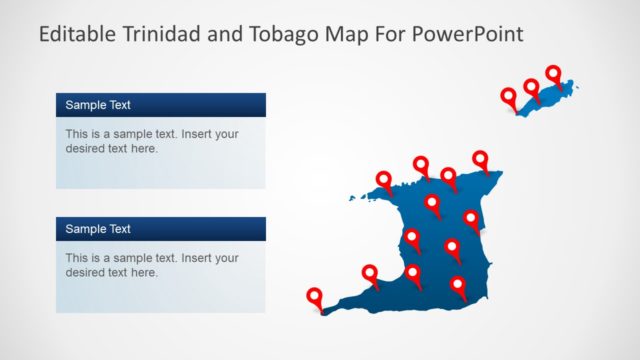 Editable Trinidad and Tobago Map For PowerPoint

Sample Text

This is a sample text. Insert your desired text here.

Sample Text

This is a sample text. Insert your desired text here.